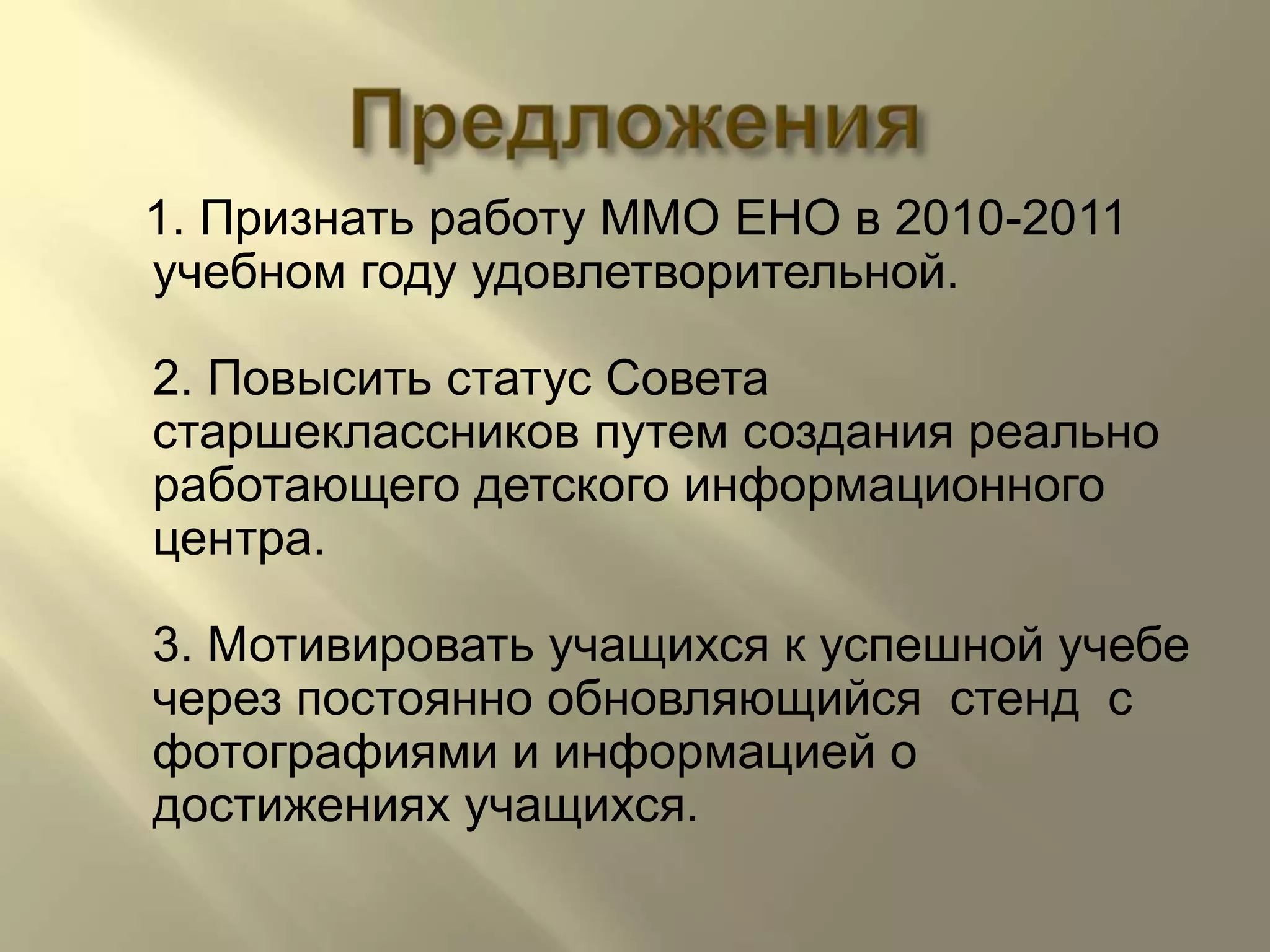 Предложения

1. Признать работу ММО ЕНО в 2010-2011 учебном году удовлетворительной.

2. Повысить статус Совета старшеклассников путем создания реально работающего детского информационного центра.

3. Мотивировать учащихся к успешной учебе через постоянно обновляющийся стенд с фотографиями и информацией о достижениях учащихся.